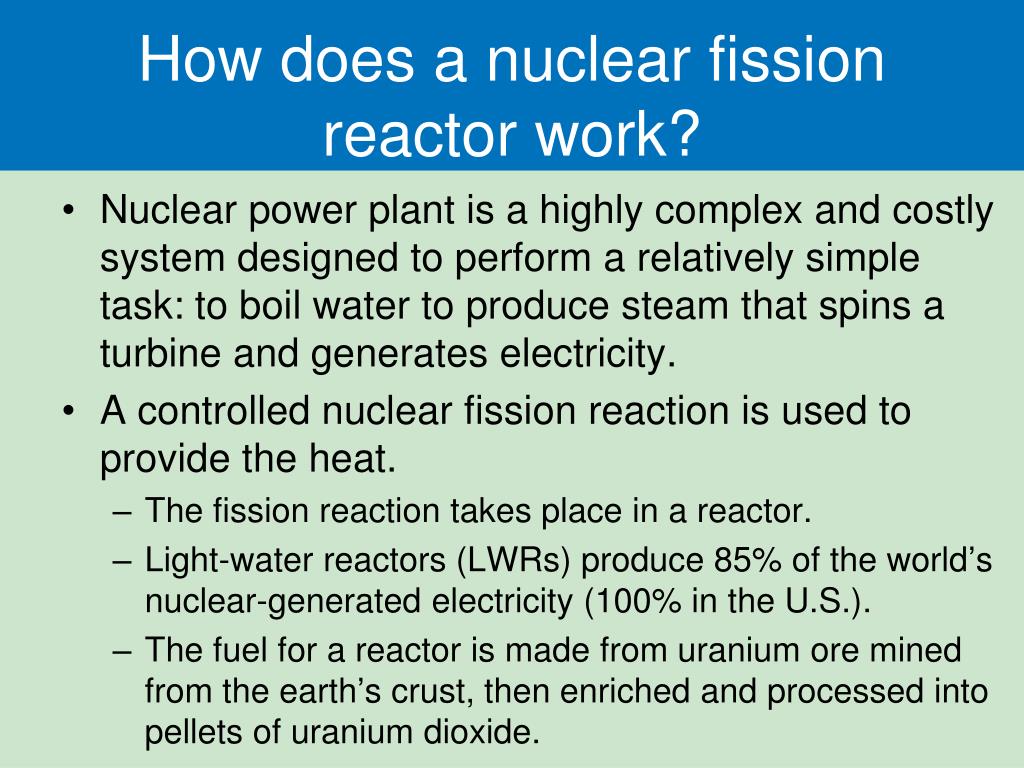 How does a nuclear fission reactor work?

• Nuclear power plant is a highly complex and costly system designed to perform a relatively simple task: to boil water to produce steam that spins a turbine and generates electricity.
• A controlled nuclear fission reaction is used to provide the heat.
 – The fission reaction takes place in a reactor.
 – Light-water reactors (LWRs) produce 85% of the world’s nuclear-generated electricity (100% in the U.S.).
 – The fuel for a reactor is made from uranium ore mined from the earth’s crust, then enriched and processed into pellets of uranium dioxide.